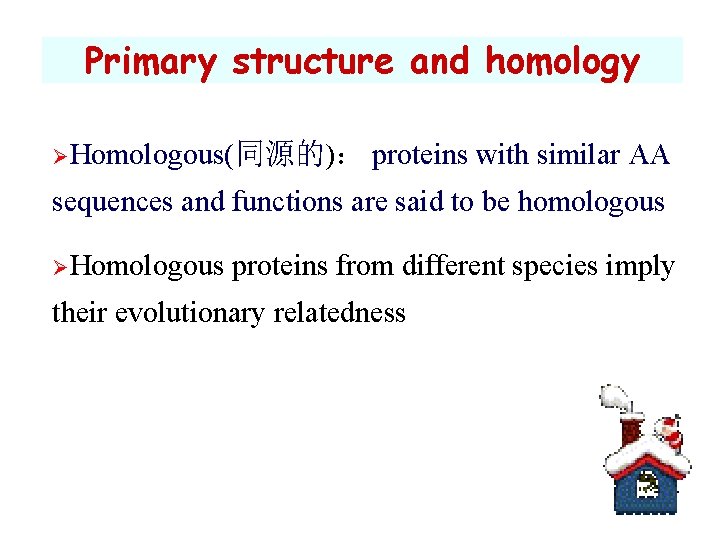 Primary structure and homology

➢Homologous(同源的)： proteins with similar AA sequences and functions are said to be homologous

➢Homologous proteins from different species imply their evolutionary relatedness